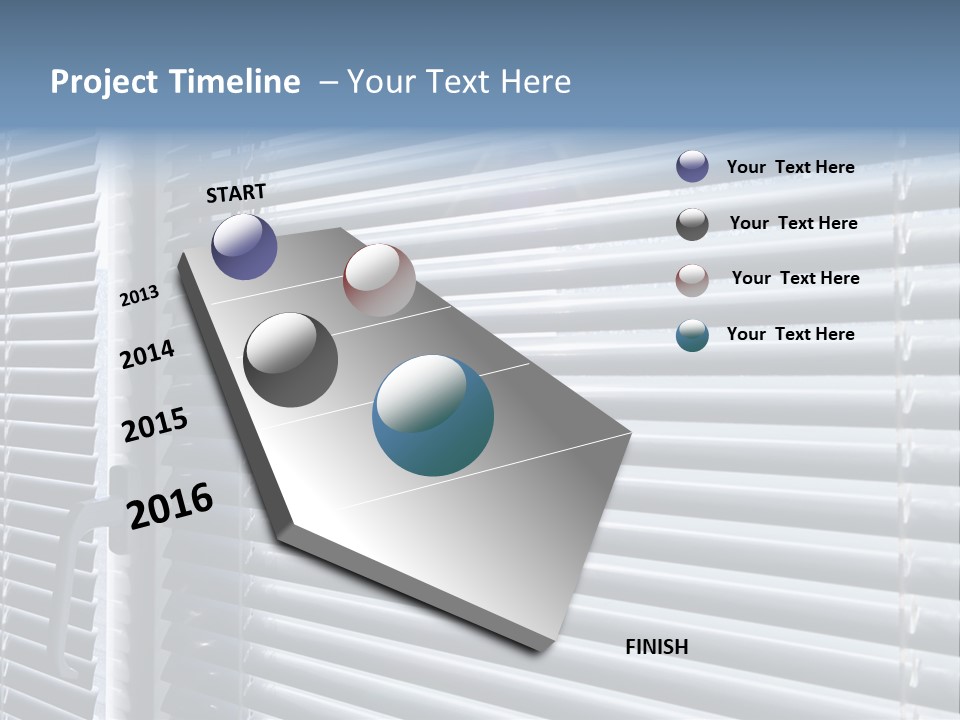 Project Timeline – Your Text Here

START

2013

2014

2015

2016

FINISH

Your Text Here

Your Text Here

Your Text Here

Your Text Here